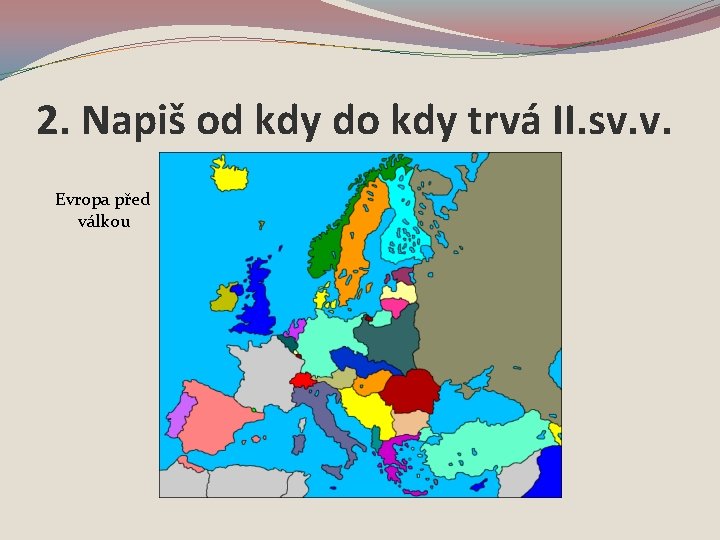 2. Napiš od kdy do kdy trvá II.sv.v.

Evropa před válkou